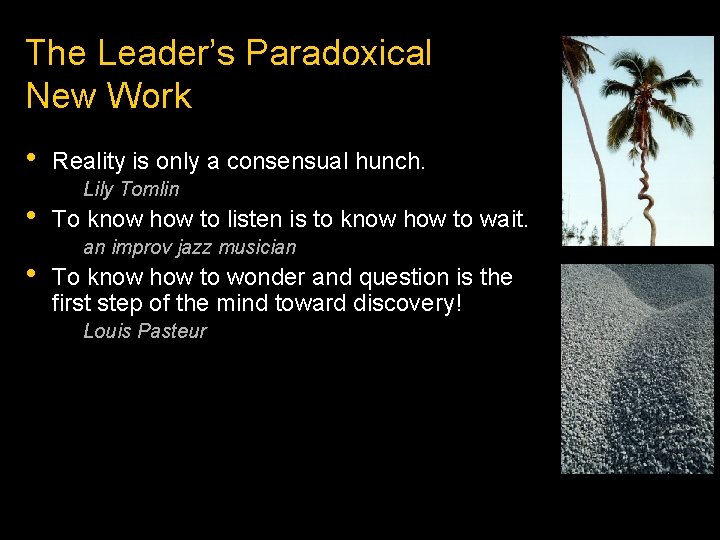 The Leader's Paradoxical New Work

• Reality is only a consensual hunch.
Lily Tomlin
• To know how to listen is to know how to wait.
an improv jazz musician
• To know how to wonder and question is the first step of the mind toward discovery!
Louis Pasteur